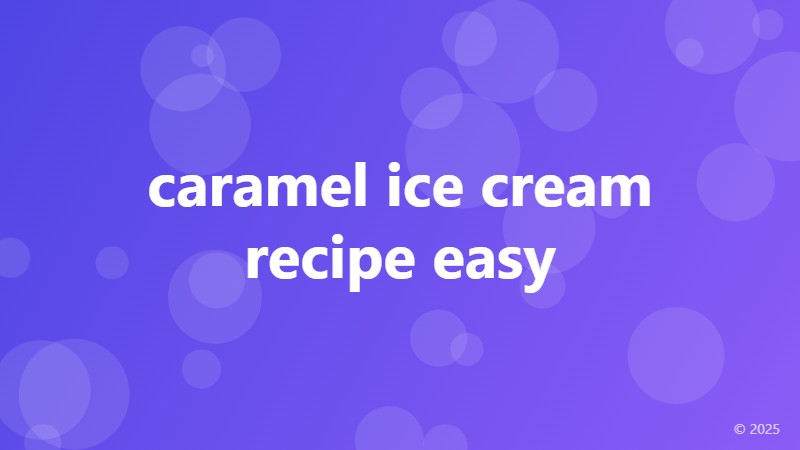 caramel ice cream recipe easy

© 2025